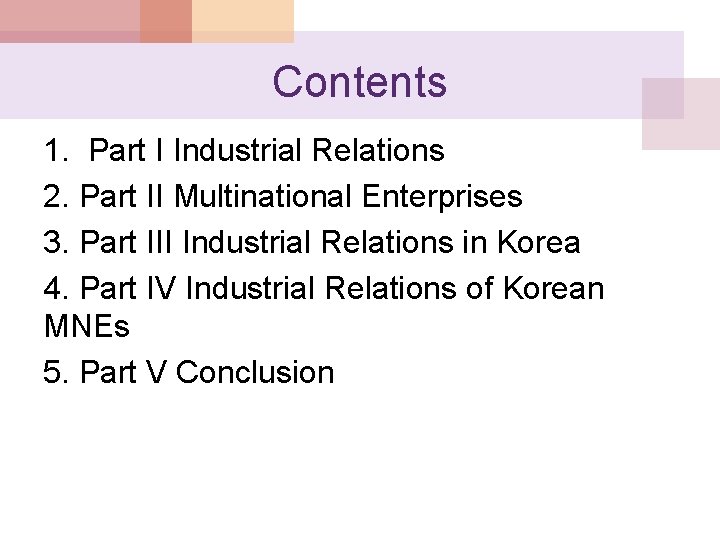 Contents

1. Part I Industrial Relations
2. Part II Multinational Enterprises
3. Part III Industrial Relations in Korea
4. Part IV Industrial Relations of Korean MNEs
5. Part V Conclusion